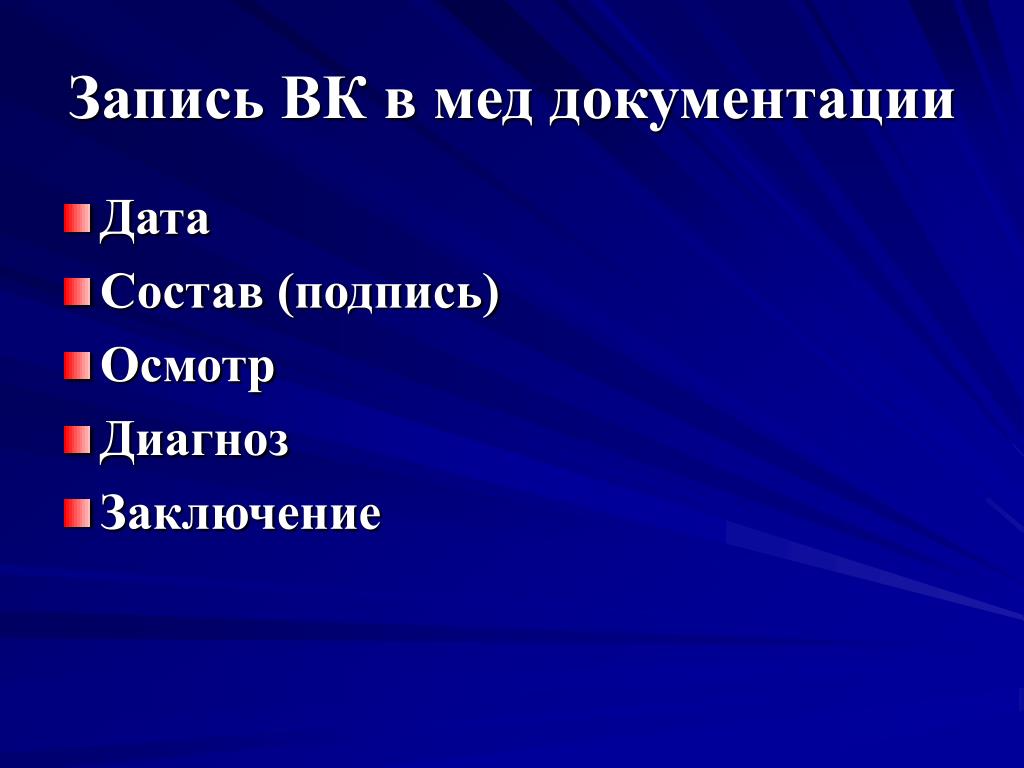 Запись ВК в мед документации

Дата
Состав (подпись)
Осмотр
Диагноз
Заключение